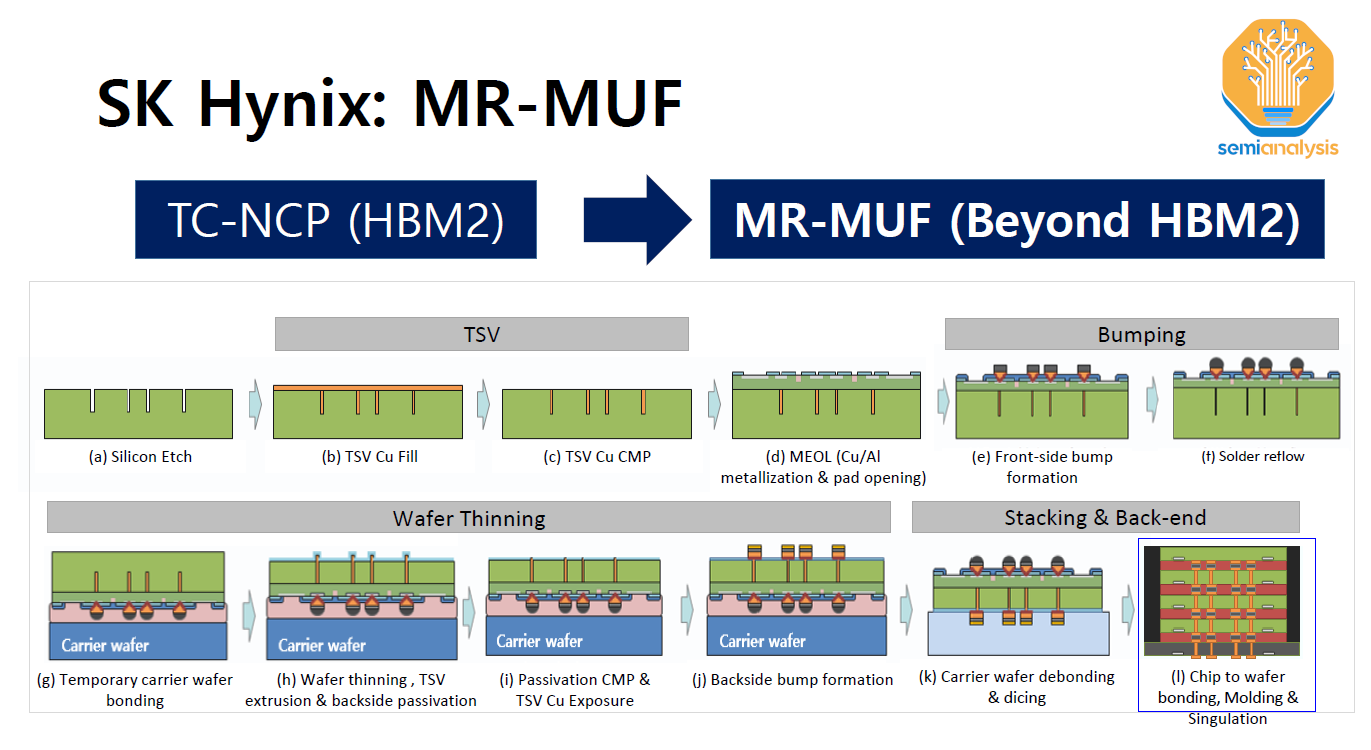 SK Hynix: MR-MUF

semianalysis

TC-NCP (HBM2)

MR-MUF (Beyond HBM2)

TSV

Bumping

(a) Silicon Etch

(b) TSV Cu Fill

(c) TSV Cu CMP

(d) MEOL (Cu/Al metallization & pad opening)

(e) Front-side bump formation

(f) Solder reflow

Wafer Thinning

Stacking & Back-end

Carrier wafer

Carrier wafer

Carrier wafer

Carrier wafer

(g) Temporary carrier wafer bonding

(h) Wafer thinning , TSV extrusion & backside passivation

(i) Passivation CMP & TSV Cu Exposure

(j) Backside bump formation

(k) Carrier wafer debonding & dicing

(l) Chip to wafer bonding, Molding & Singulation